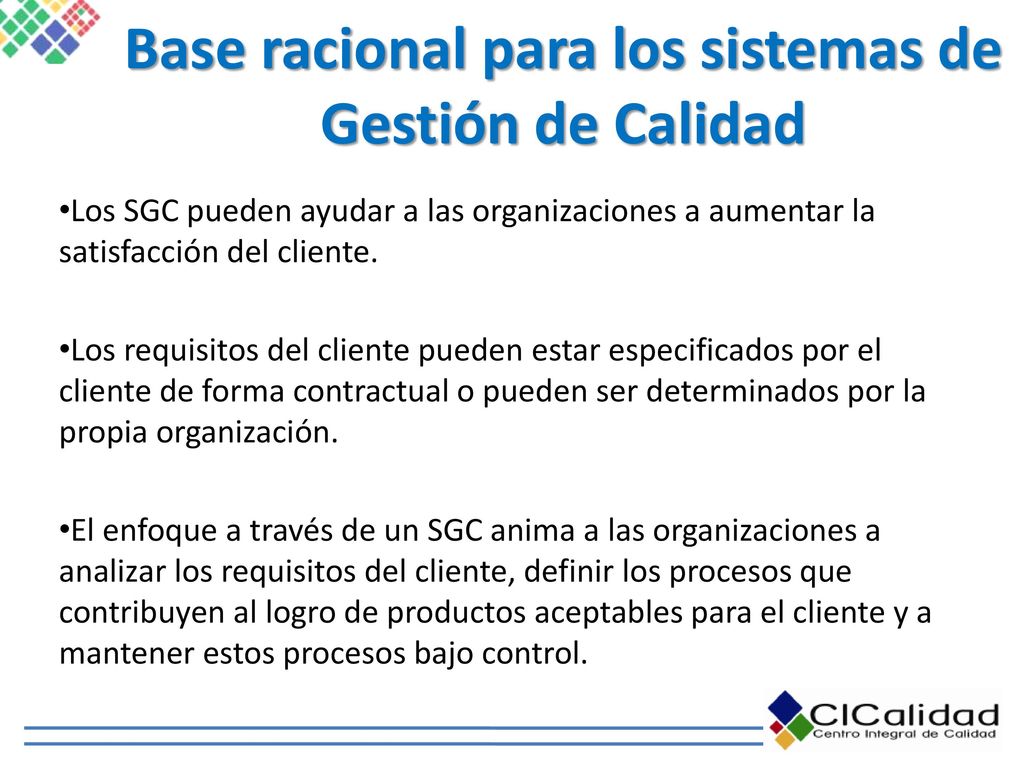 Base racional para los sistemas de Gestión de Calidad

•Los SGC pueden ayudar a las organizaciones a aumentar la satisfacción del cliente.

•Los requisitos del cliente pueden estar especificados por el cliente de forma contractual o pueden ser determinados por la propia organización.

•El enfoque a través de un SGC anima a las organizaciones a analizar los requisitos del cliente, definir los procesos que contribuyen al logro de productos aceptables para el cliente y a mantener estos procesos bajo control.

CICalidad
Centro Integral de Calidad